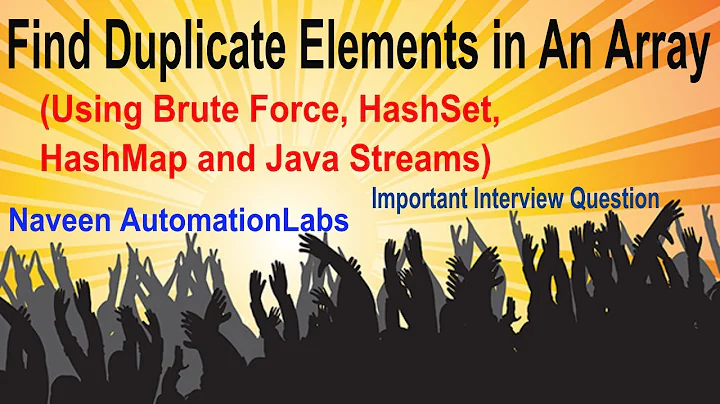 Find Duplicate Elements in An Array

(Using Brute Force, HashSet, HashMap and Java Streams)

Important Interview Question

Naveen AutomationLabs